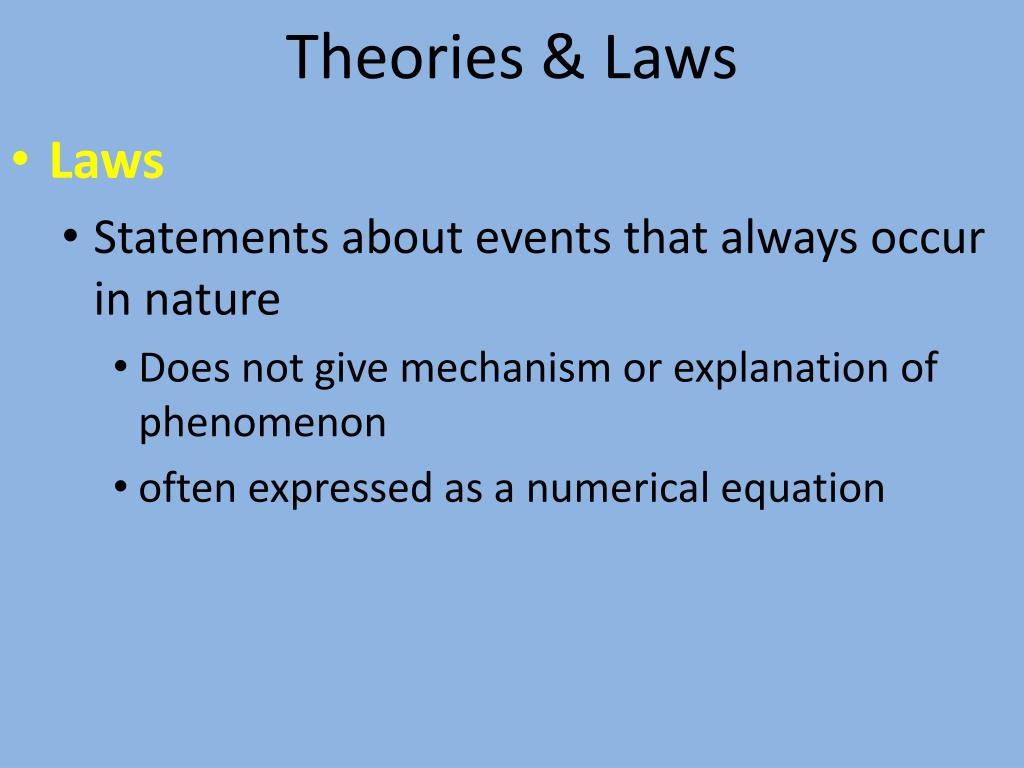 Theories & Laws

• Laws
  • Statements about events that always occur in nature
    • Does not give mechanism or explanation of phenomenon
    • often expressed as a numerical equation